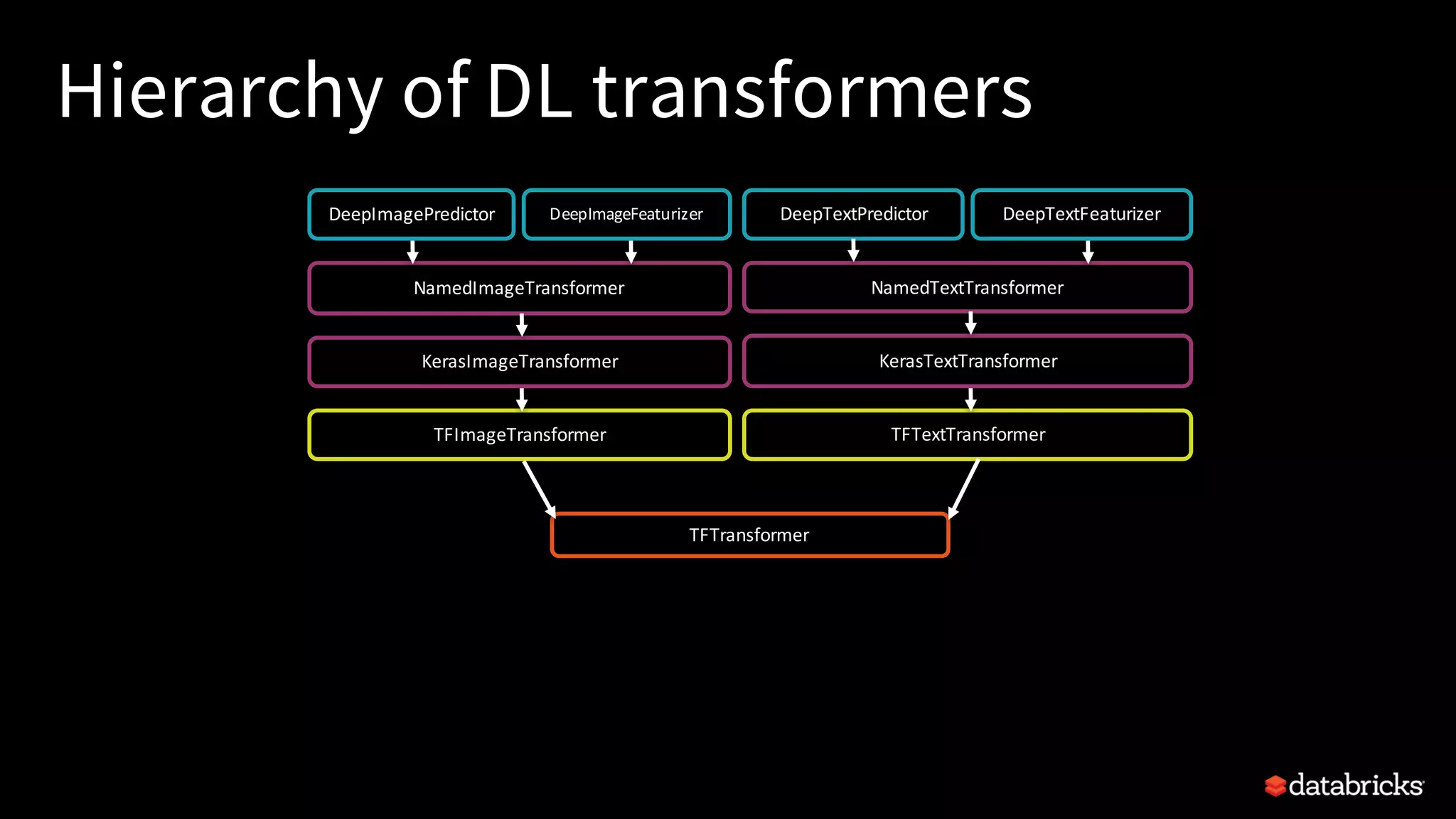 Hierarchy of DL transformers

DeepImagePredictor
DeepImageFeaturizer
DeepTextPredictor
DeepTextFeaturizer

NamedImageTransformer
NamedTextTransformer

KerasImageTransformer
KerasTextTransformer

TFImageTransformer
TFTextTransformer

TFTransformer

databricks